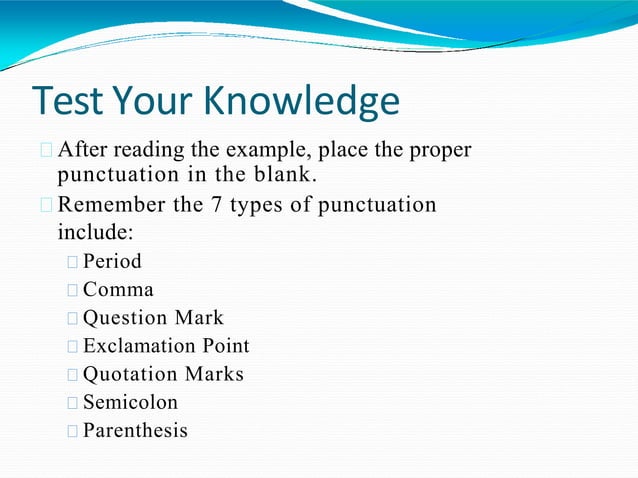 Test Your Knowledge

After reading the example, place the proper punctuation in the blank.

Remember the 7 types of punctuation include:

Period

Comma

Question Mark

Exclamation Point

Quotation Marks

Semicolon

Parenthesis